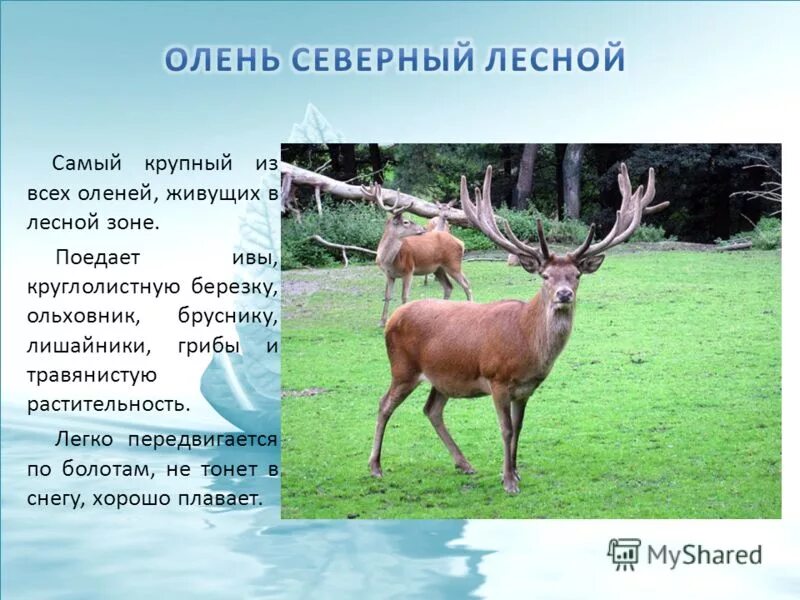 ОЛЕНЬ СЕВЕРНЫЙ ЛЕСНОЙ

Самый крупный из всех оленей, живущих в лесной зоне.

Поедает ивы, круглолистную березку, ольховник, бруснику, лишайники, грибы и травянистую растительность.

Легко передвигается по болотам, не тонет в снегу, хорошо плавает.

MyShared